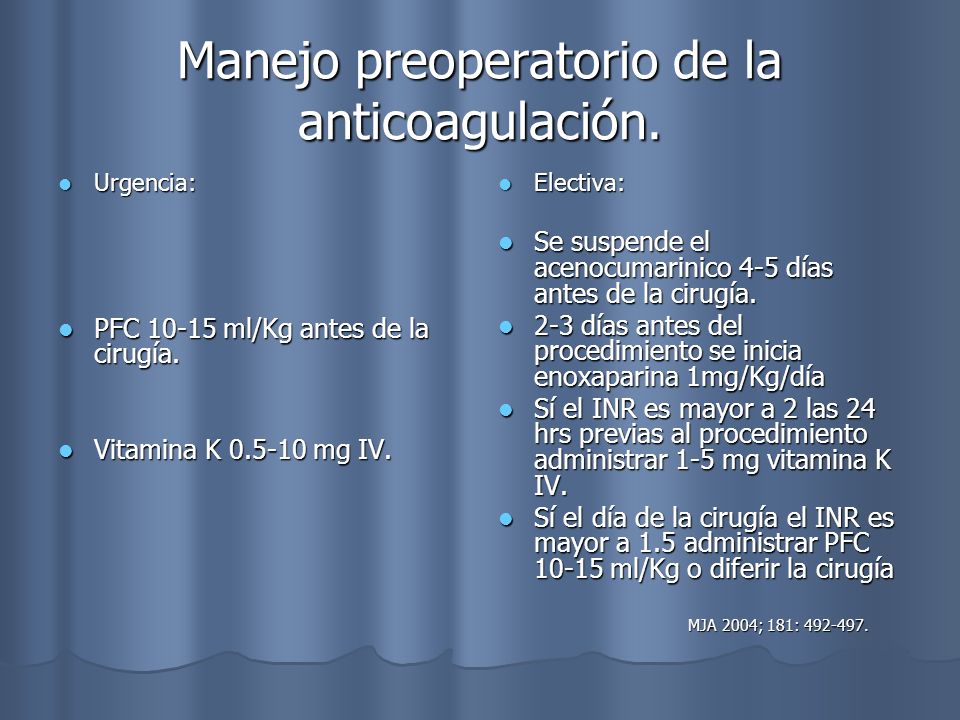 Manejo preoperatorio de la anticoagulación.

Urgencia:

PFC 10-15 ml/Kg antes de la cirugía.

Vitamina K 0.5-10 mg IV.

Electiva:

Se suspende el acenocumarinico 4-5 días antes de la cirugía.

2-3 días antes del procedimiento se inicia enoxaparina 1mg/Kg/día

Sí el INR es mayor a 2 las 24 hrs previas al procedimiento administrar 1-5 mg vitamina K IV.

Sí el día de la cirugía el INR es mayor a 1.5 administrar PFC 10-15 ml/Kg o diferir la cirugía

MJA 2004; 181: 492-497.